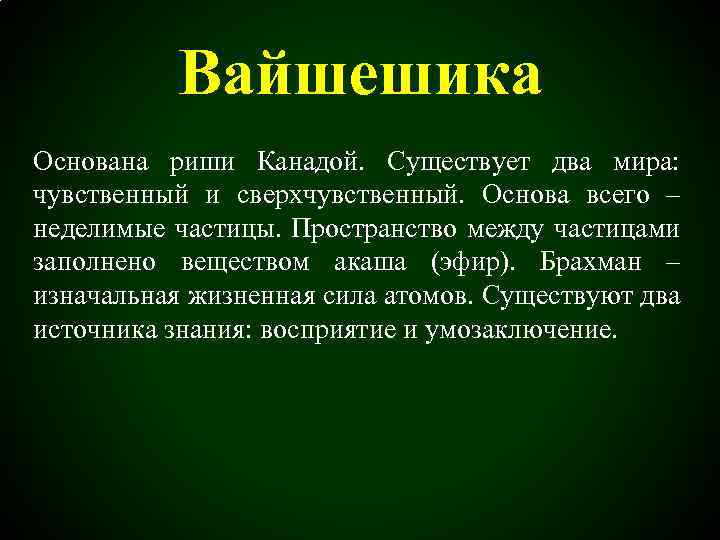 Вайшешика

Основана риши Канадой. Существует два мира: чувственный и сверхчувственный. Основа всего – неделимые частицы. Пространство между частицами заполнено веществом акаша (эфир). Брахман – изначальная жизненная сила атомов. Существуют два источника знания: восприятие и умозаключение.